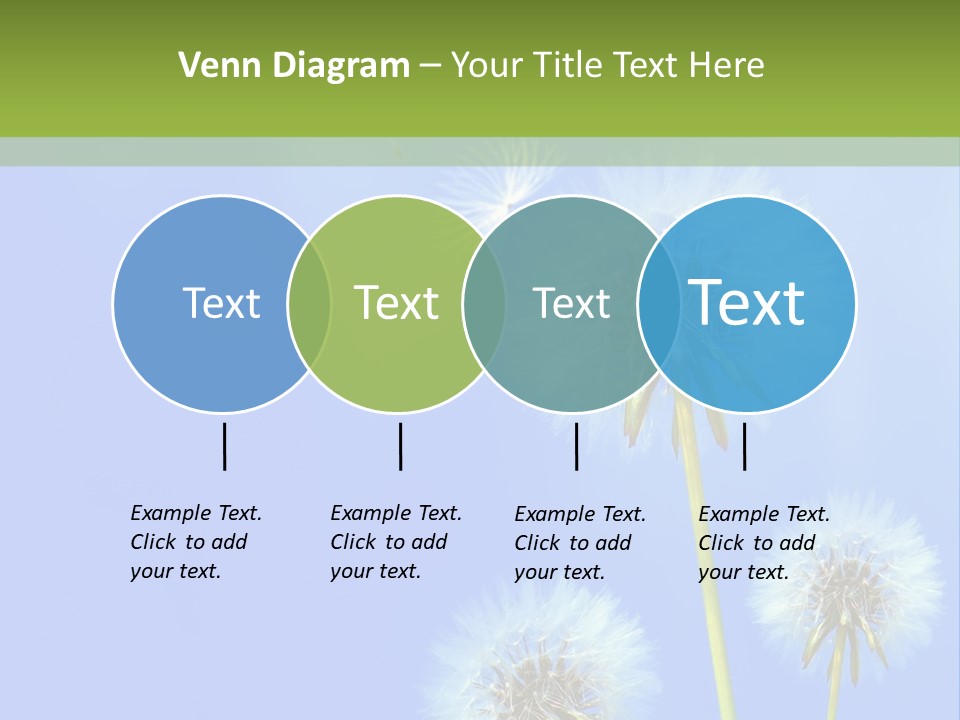 Venn Diagram – Your Title Text Here

Text

Text

Text

Text

Example Text. Click to add your text.

Example Text. Click to add your text.

Example Text. Click to add your text.

Example Text. Click to add your text.